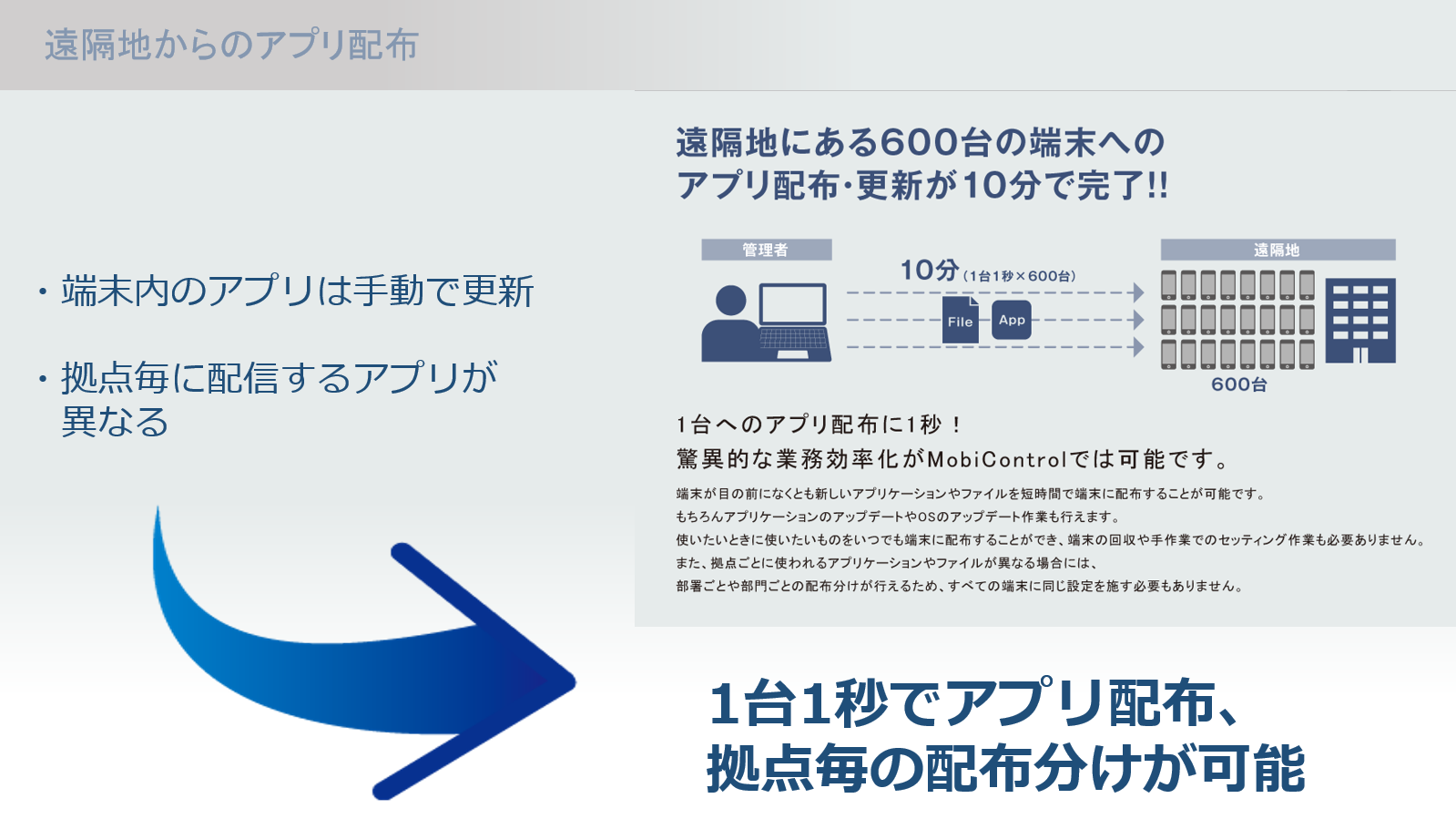 遠隔地からのアプリ配布

・端末内のアプリは手動で更新

・拠点毎に配信するアプリが異なる

遠隔地にある600台の端末へのアプリ配布・更新が10分で完了!!

管理者

10分（1台1秒×600台）

File

App

遠隔地

600台

1台へのアプリ配布に1秒！
驚異的な業務効率化がMobiControlでは可能です。

端末が目の前になくとも新しいアプリケーションやファイルを短時間で端末に配布することが可能です。
もちろんアプリケーションのアップデートやOSのアップデート作業も行えます。
使いたいときに使いたいものをいつでも端末に配布することができ、端末の回収や手作業でのセッティング作業も必要ありません。
また、拠点ごとに使われるアプリケーションやファイルが異なる場合には、
部署ごとや部門ごとの配布分けが行えるため、すべての端末に同じ設定を施す必要もありません。

1台1秒でアプリ配布、
拠点毎の配布分けが可能